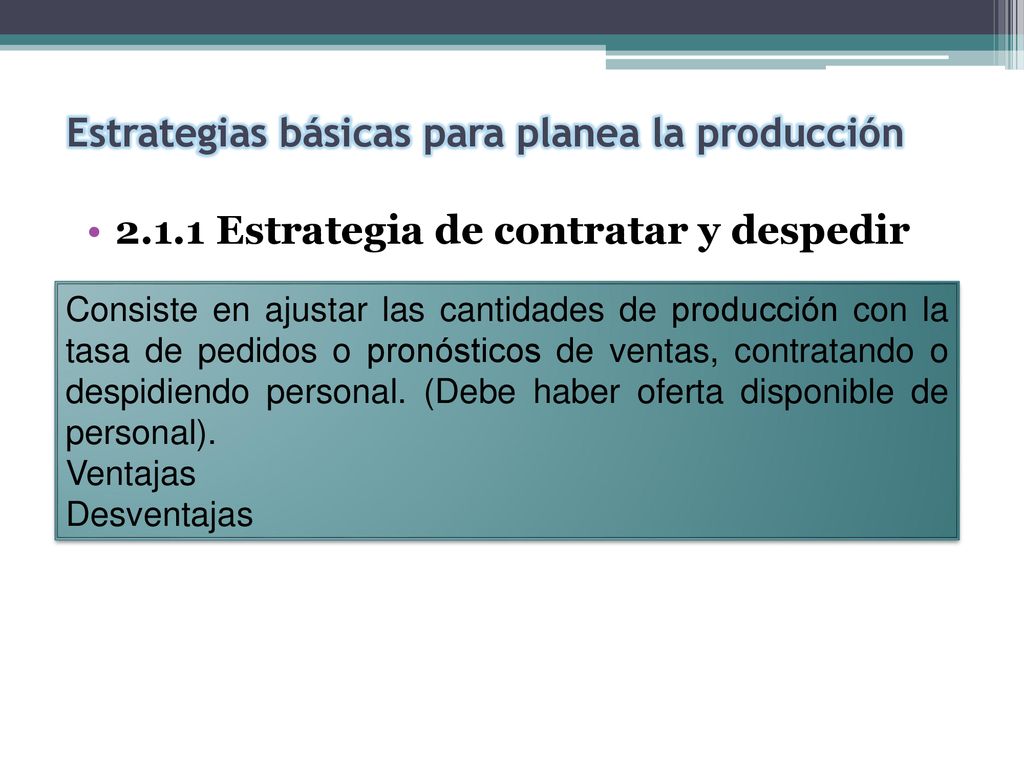 Estrategias básicas para planea la producción

• 2.1.1 Estrategia de contratar y despedir

Consiste en ajustar las cantidades de producción con la tasa de pedidos o pronósticos de ventas, contratando o despidiendo personal. (Debe haber oferta disponible de personal).
Ventajas
Desventajas